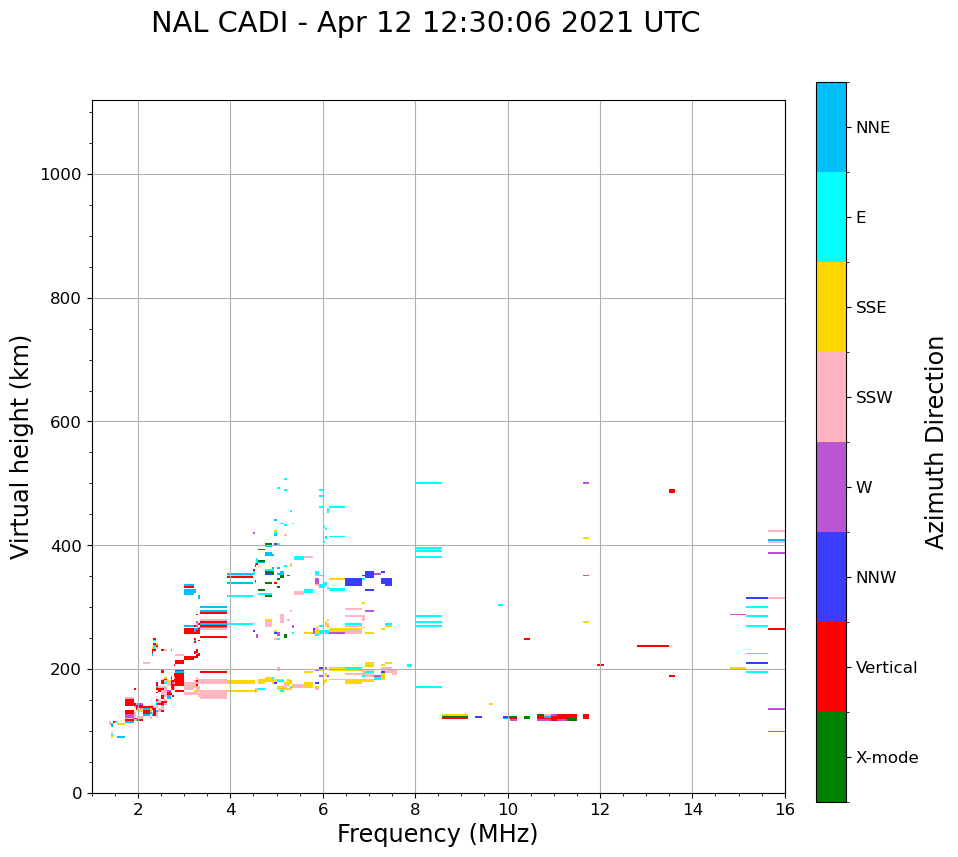 NAL CADI - Apr 12 12:30:06 2021 UTC

Virtual height (km)

1000
800
600
400
200
0

2
4
6
8
10
12
14
16

Frequency (MHz)

NNE
E
SSE
SSW
W
NNW
Vertical
X-mode

Azimuth Direction